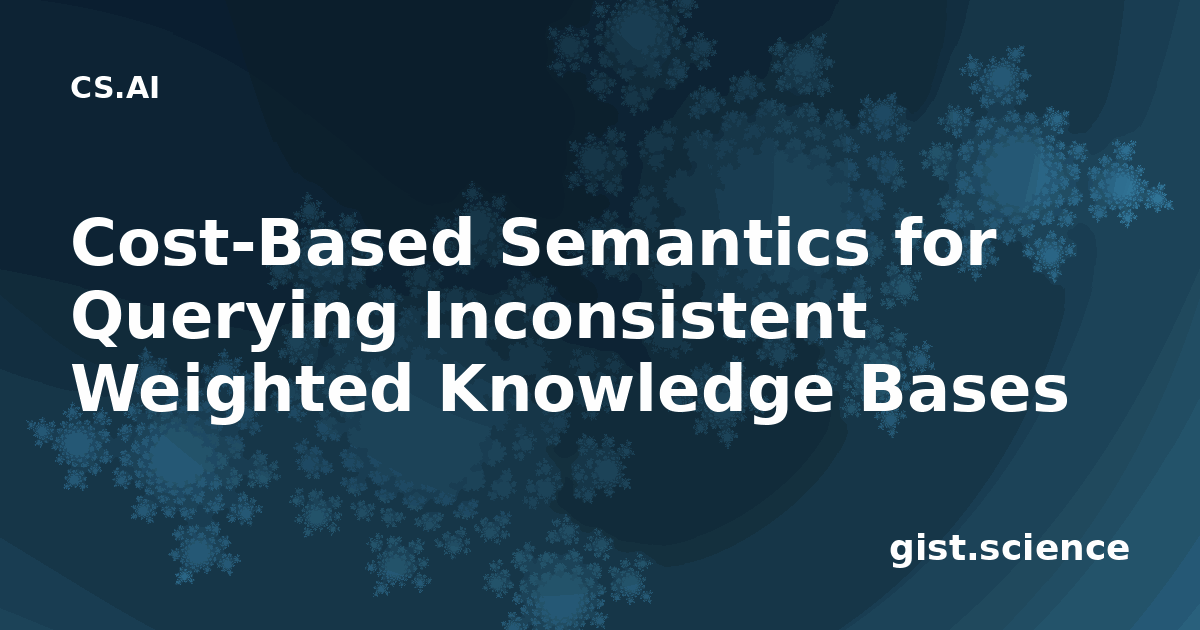 CS.AI

Cost-Based Semantics for Querying Inconsistent Weighted Knowledge Bases

gist.science